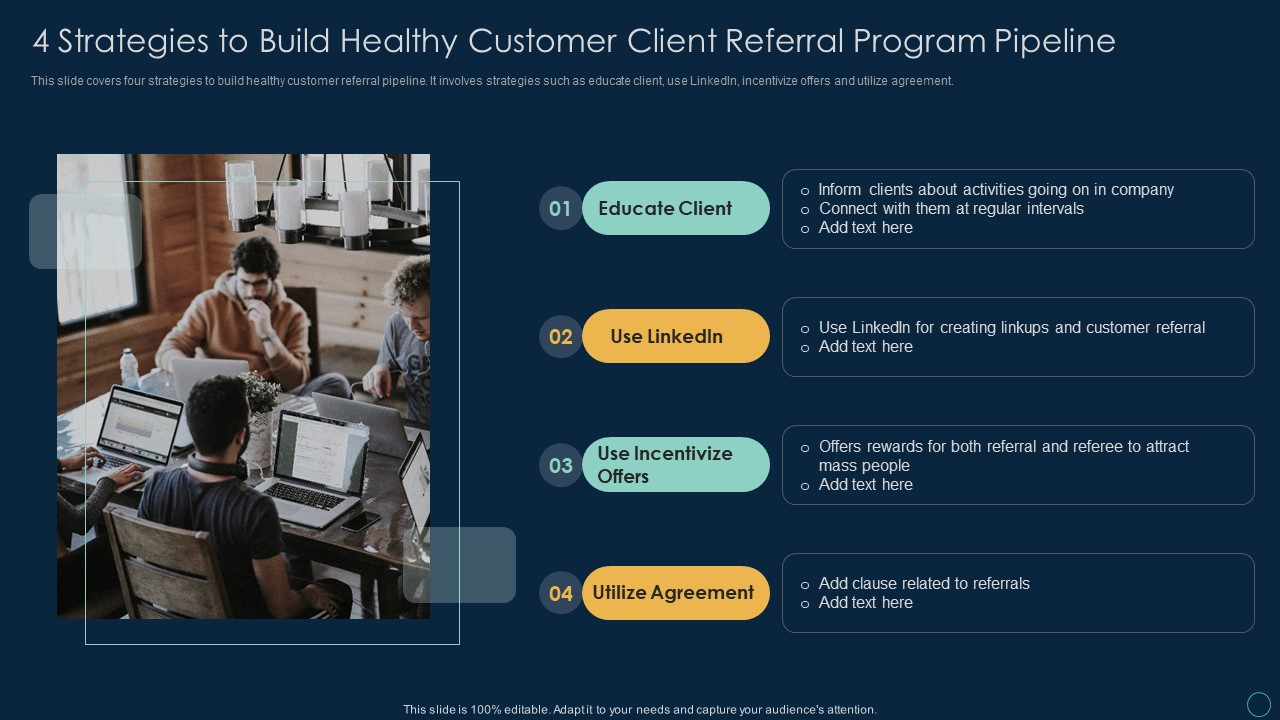 4 Strategies to Build Healthy Customer Client Referral Program Pipeline

This slide covers four strategies to build healthy customer referral pipeline. It involves strategies such as educate client, use LinkedIn, incentivize offers and utilize agreement.

01 Educate Client

o Inform clients about activities going on in company
o Connect with them at regular intervals
o Add text here

02 Use LinkedIn

o Use LinkedIn for creating linkups and customer referral
o Add text here

03 Use Incentivize Offers

o Offers rewards for both referral and referee to attract mass people
o Add text here

04 Utilize Agreement

o Add clause related to referrals
o Add text here

This slide is 100% editable. Adapt it to your needs and capture your audience's attention.